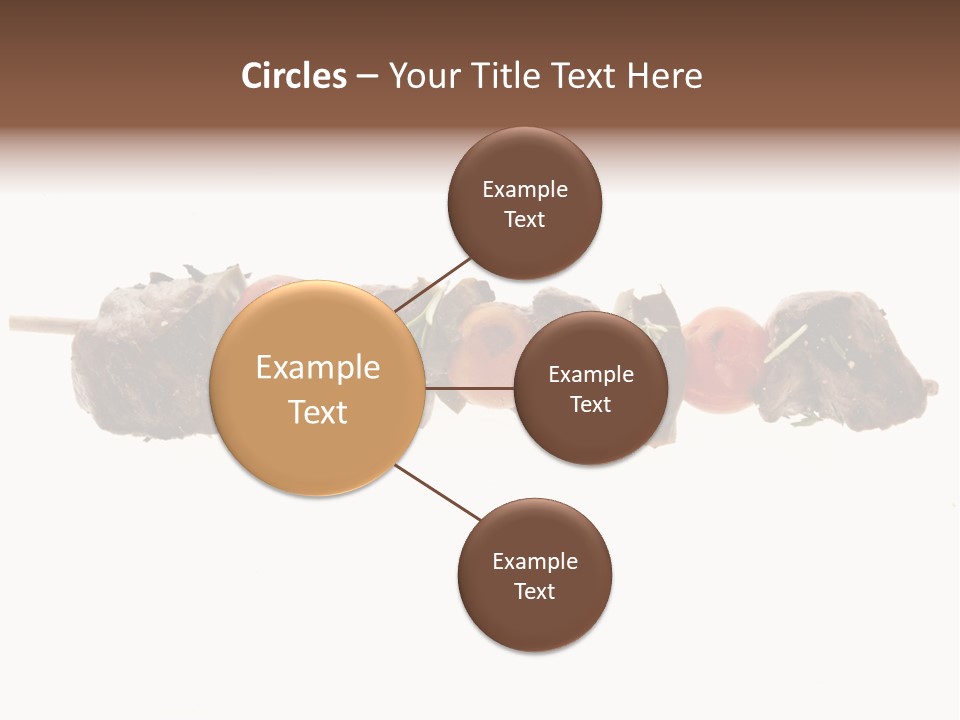 Circles – Your Title Text Here

Example Text

Example Text

Example Text

Example Text